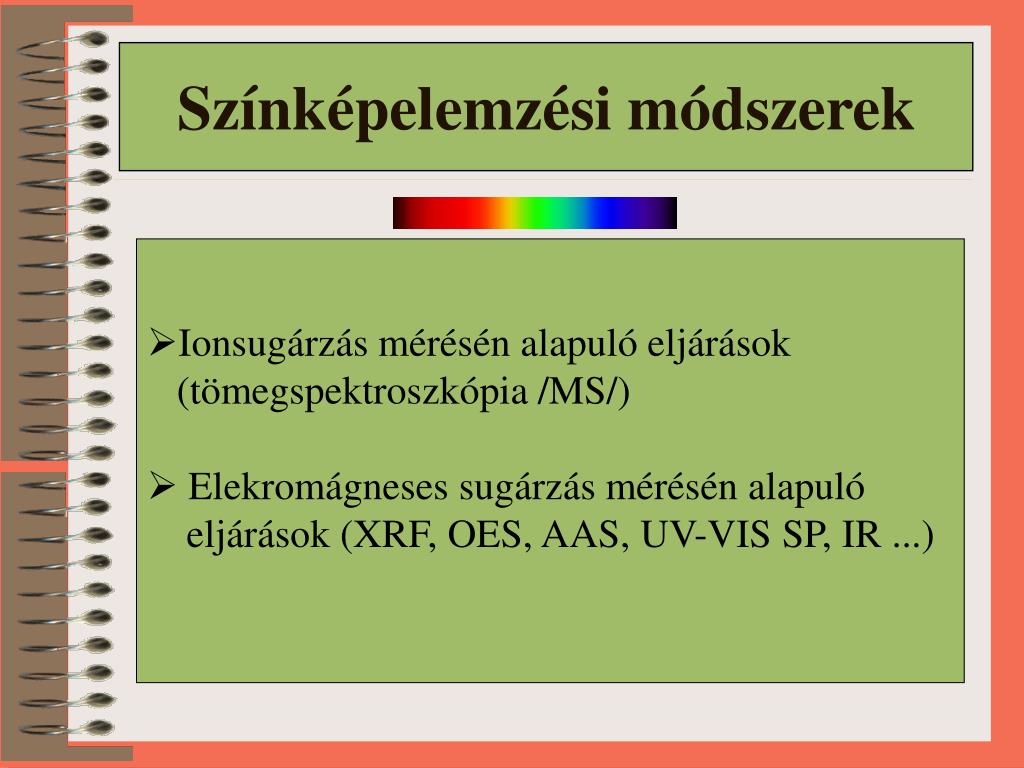 Színképelemzési módszerek

➢Ionsugárzás mérésén alapuló eljárások (tömegspektroszkópia /MS/)

➢ Elekromágneses sugárzás mérésén alapuló eljárások (XRF, OES, AAS, UV-VIS SP, IR ...)